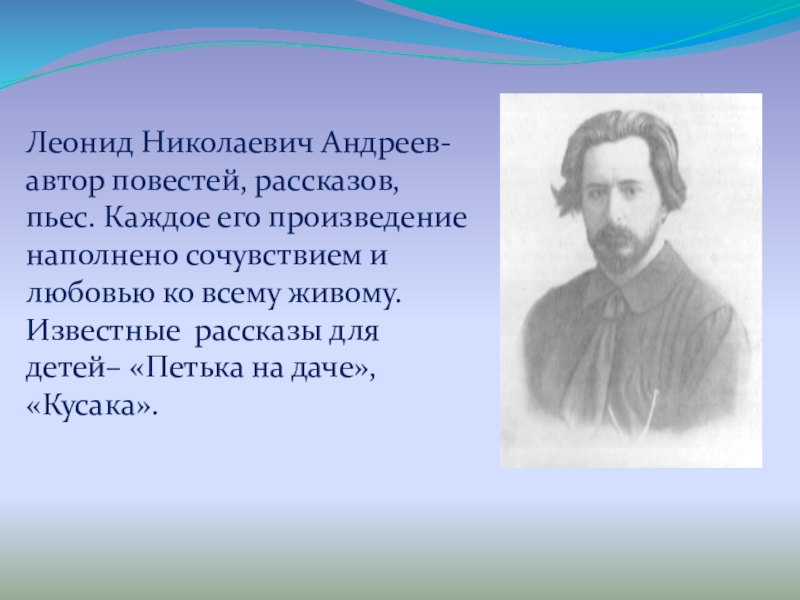 Леонид Николаевич Андреев- автор повестей, рассказов, пьес. Каждое его произведение наполнено сочувствием и любовью ко всему живому. Известные рассказы для детей– «Петька на даче», «Кусака».